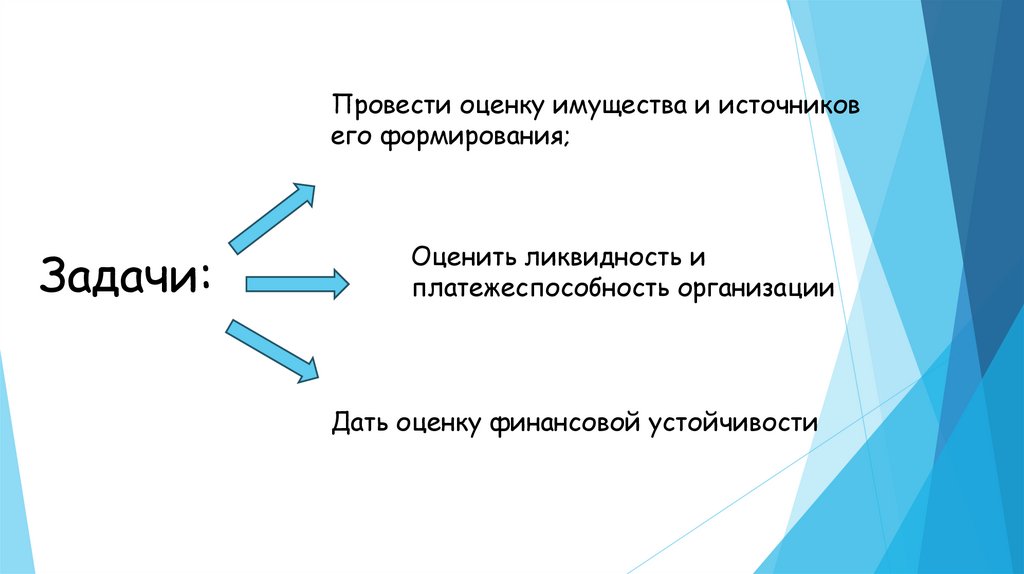 Задачи:

Провести оценку имущества и источников его формирования;

Оценить ликвидность и платежеспособность организации

Дать оценку финансовой устойчивости